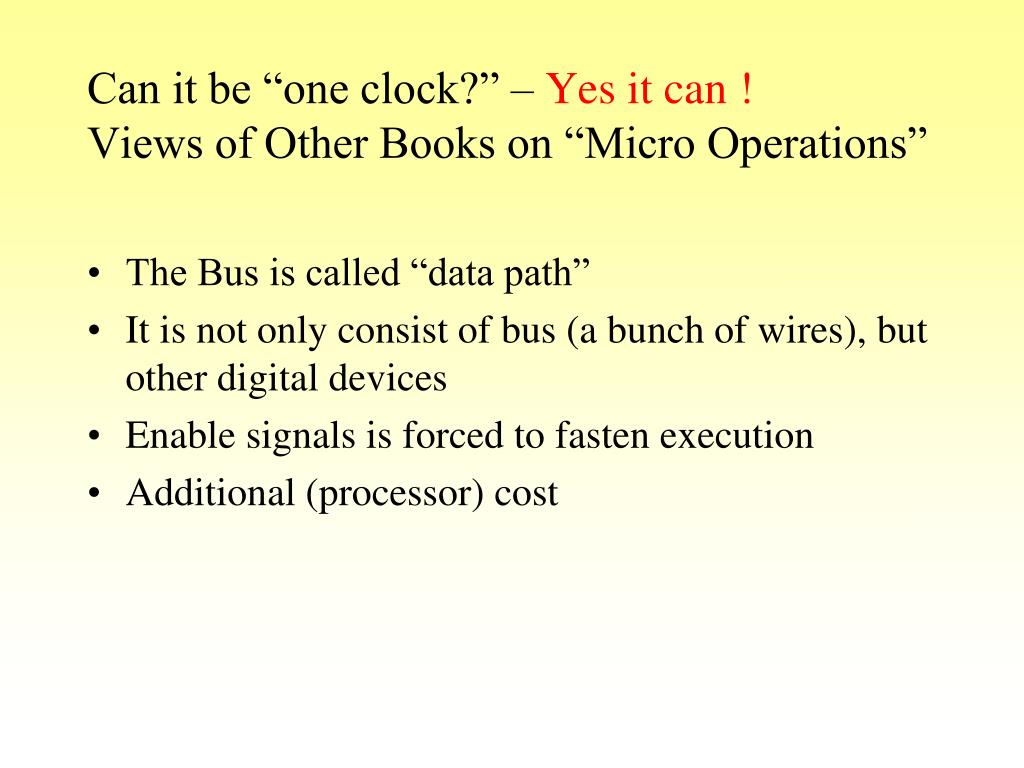 Can it be “one clock?” – Yes it can !
Views of Other Books on “Micro Operations”

• The Bus is called “data path”
• It is not only consist of bus (a bunch of wires), but other digital devices
• Enable signals is forced to fasten execution
• Additional (processor) cost